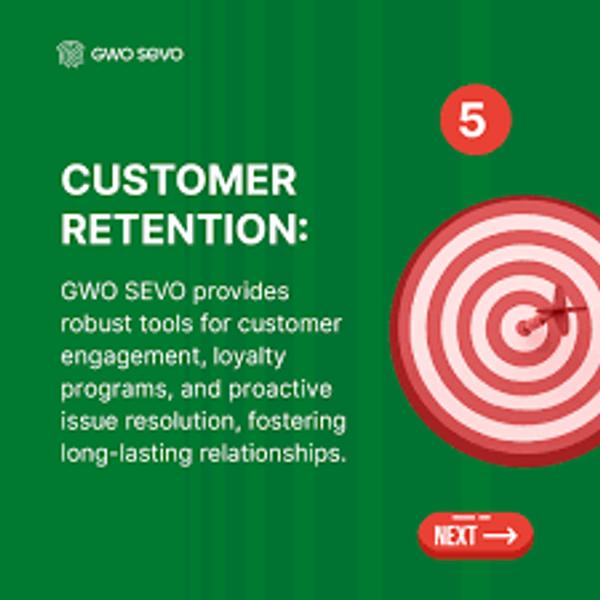 GWO SEVO

5

CUSTOMER RETENTION:

GWO SEVO provides robust tools for customer engagement, loyalty programs, and proactive issue resolution, fostering long-lasting relationships.

NEXT →